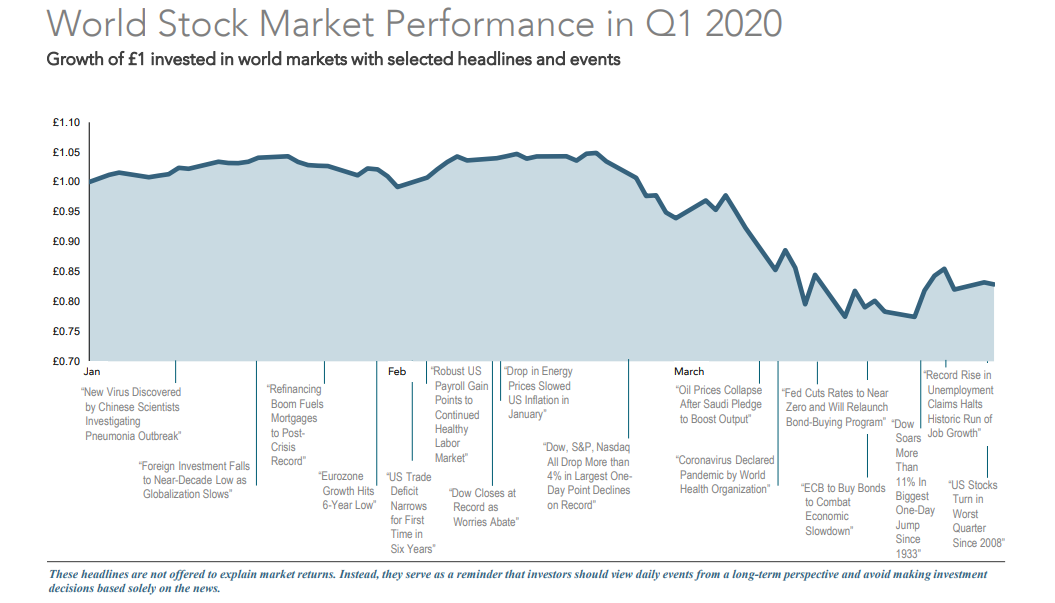 World Stock Market Performance in Q1 2020

Growth of £1 invested in world markets with selected headlines and events

£1.10
£1.05
£1.00
£0.95
£0.90
£0.85
£0.80
£0.75
£0.70

Jan
Feb
March

"New Virus Discovered by Chinese Scientists Investigating Pneumonia Outbreak"

"Foreign Investment Falls to Near-Decade Low as Globalization Slows"

"Refinancing Boom Fuels Mortgages to Post-Crisis Record"

"Eurozone Growth Hits 6-Year Low"

"US Trade Deficit Narrows for First Time in Six Years"

"Robust US Payroll Gain Points to Continued Healthy Labor Market"

"Dow Closes at Record as Worries Abate"

"Drop in Energy Prices Slowed US Inflation in January"

"Dow, S&P, Nasdaq All Drop More than 4% in Largest One-Day Point Declines on Record"

"Oil Prices Collapse After Saudi Pledge to Boost Output"

"Coronavirus Declared Pandemic by World Health Organization"

"Fed Cuts Rates to Near Zero and Will Relaunch Bond-Buying Program"

"ECB to Buy Bonds to Combat Economic Slowdown"

"Dow Soars More Than 11% In Biggest One-Day Jump Since 1933"

"Record Rise in Unemployment Claims Halts Historic Run of Job Growth"

"US Stocks Turn in Worst Quarter Since 2008"

These headlines are not offered to explain market returns. Instead, they serve as a reminder that investors should view daily events from a long-term perspective and avoid making investment decisions based solely on the news.